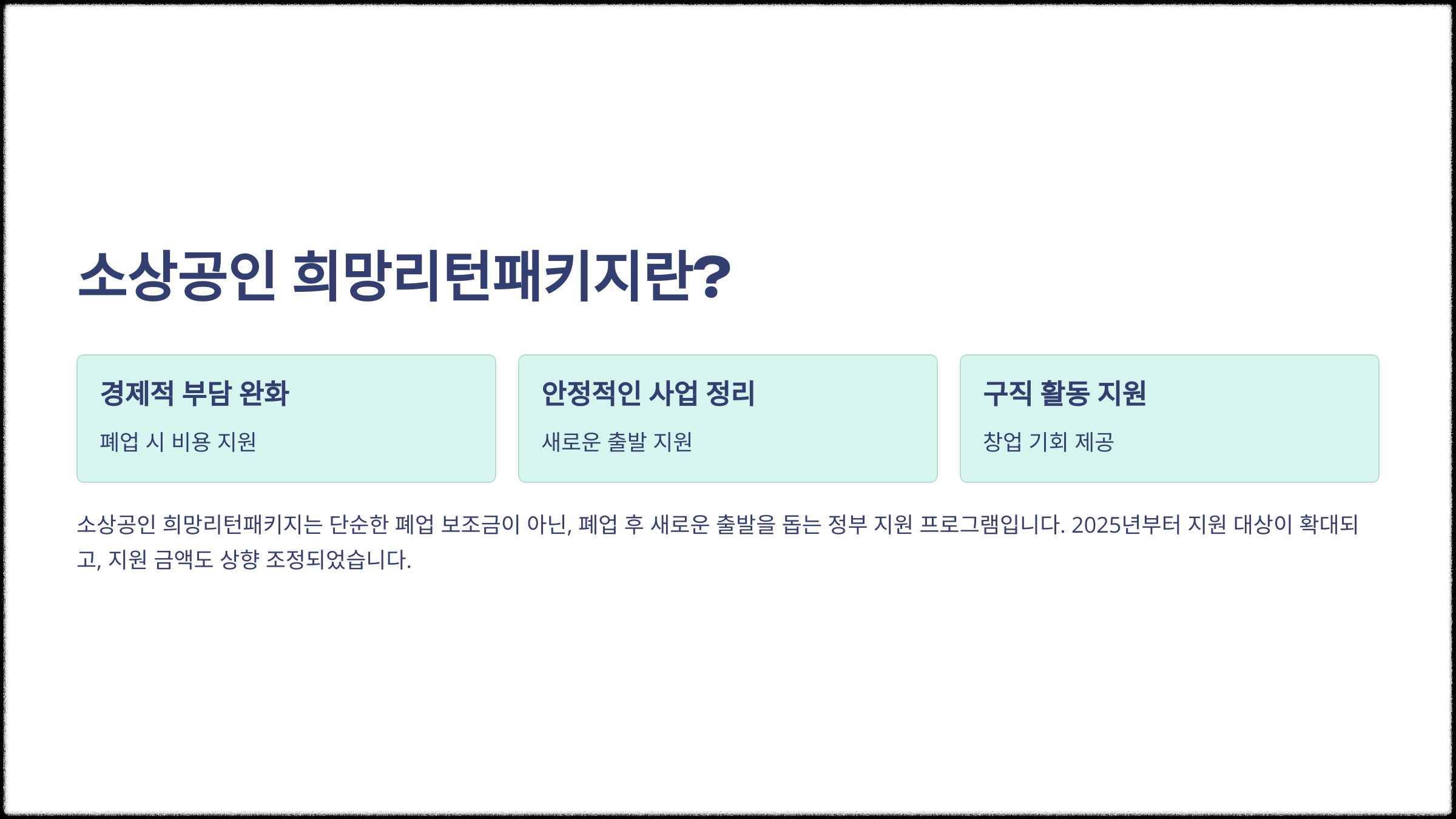 소상공인 희망리턴패키지란?

경제적 부담 완화

폐업 시 비용 지원

안정적인 사업 정리

새로운 출발 지원

구직 활동 지원

창업 기회 제공

소상공인 희망리턴패키지는 단순한 폐업 보조금이 아닌, 폐업 후 새로운 출발을 돕는 정부 지원 프로그램입니다. 2025년부터 지원 대상이 확대되고, 지원 금액도 상향 조정되었습니다.